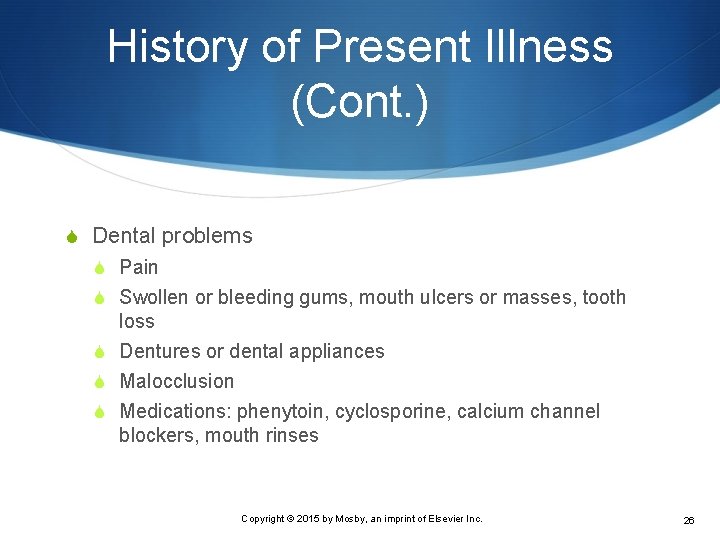 History of Present Illness (Cont.)

Dental problems

Pain

Swollen or bleeding gums, mouth ulcers or masses, tooth loss

Dentures or dental appliances

Malocclusion

Medications: phenytoin, cyclosporine, calcium channel blockers, mouth rinses

Copyright © 2015 by Mosby, an imprint of Elsevier Inc.

26